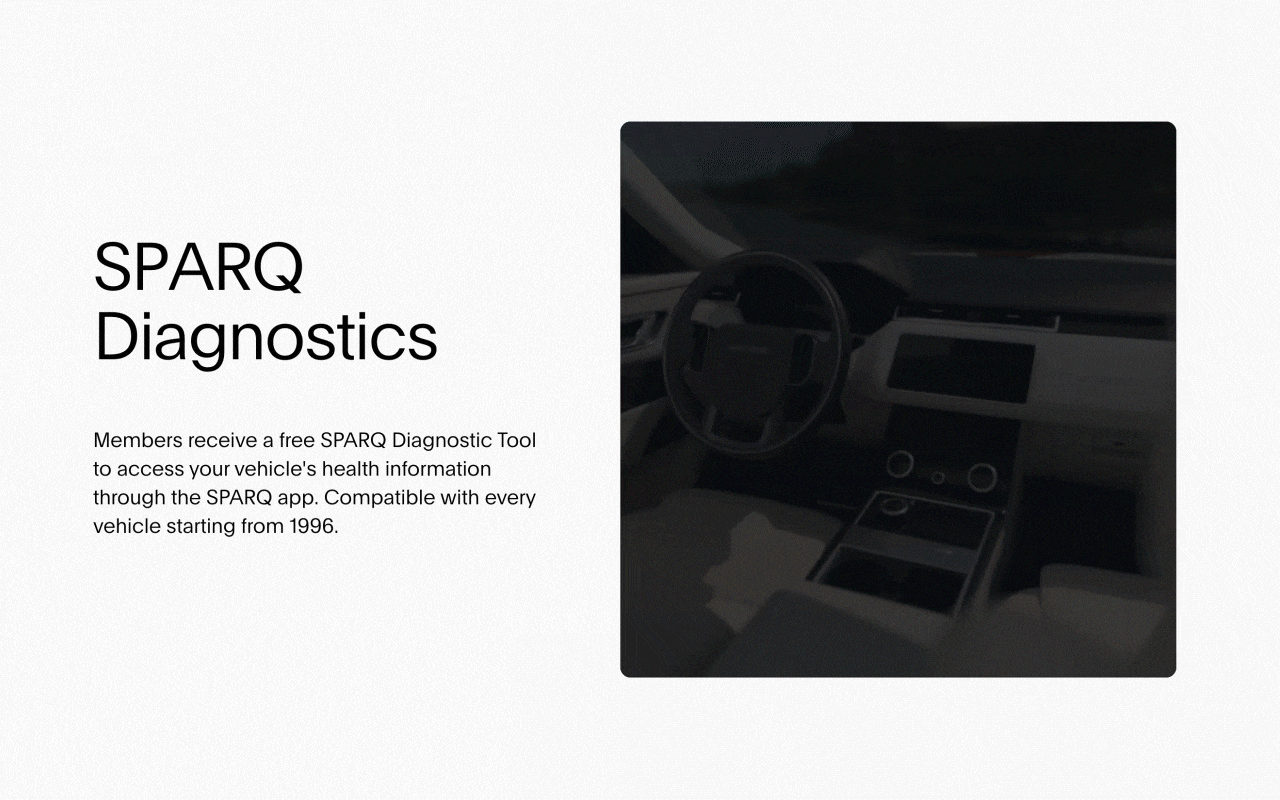 SPARQ Diagnostics

Members receive a free SPARQ Diagnostic Tool to access your vehicle's health information through the SPARQ app. Compatible with every vehicle starting from 1996.